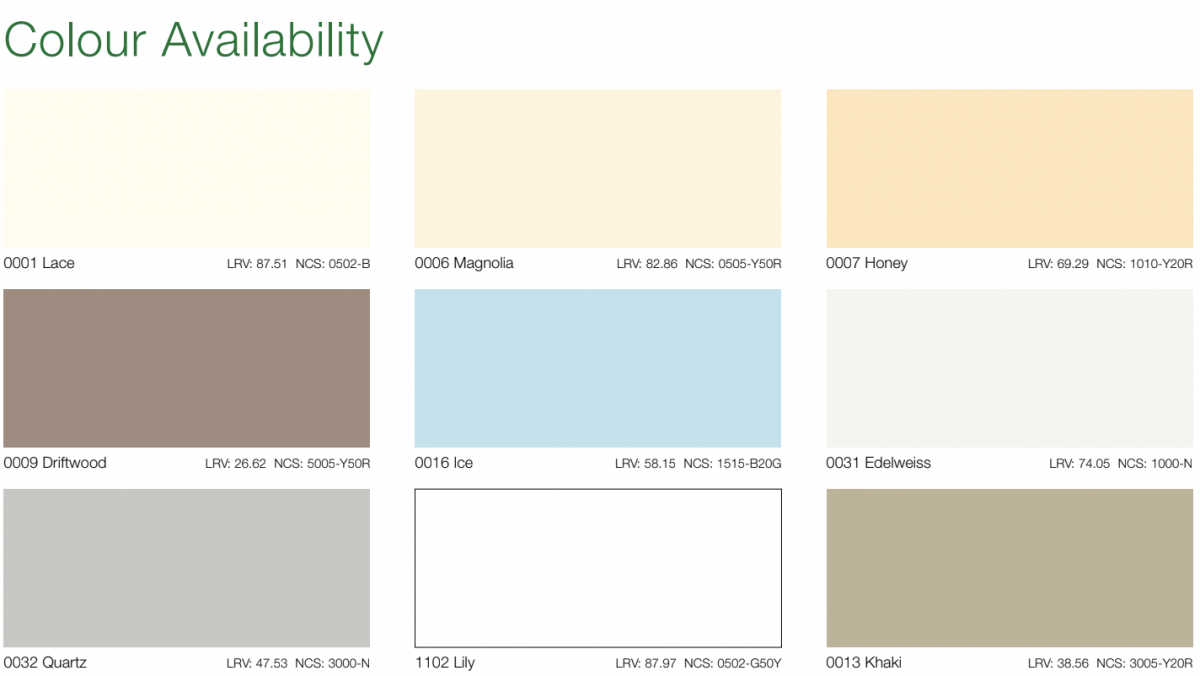 Colour Availability

0001 Lace LRV: 87.51 NCS: 0502-B

0006 Magnolia LRV: 82.86 NCS: 0505-Y50R

0007 Honey LRV: 69.29 NCS: 1010-Y20R

0009 Driftwood LRV: 26.62 NCS: 5005-Y50R

0016 Ice LRV: 58.15 NCS: 1515-B20G

0031 Edelweiss LRV: 74.05 NCS: 1000-N

0032 Quartz LRV: 47.53 NCS: 3000-N

1102 Lily LRV: 87.97 NCS: 0502-G50Y

0013 Khaki LRV: 38.56 NCS: 3005-Y20R